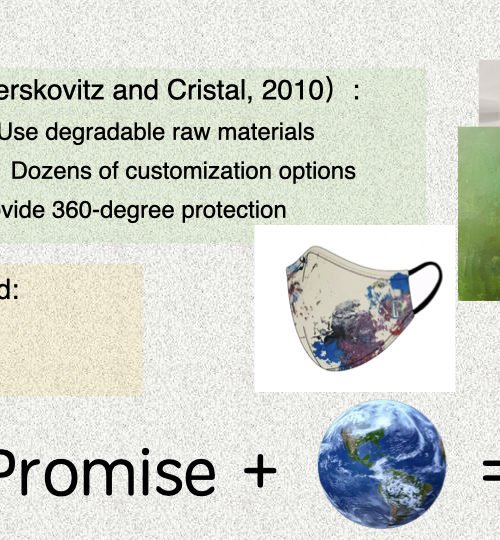 erskovitz and Cristal, 2010）:
Use degradable raw materials
Dozens of customization options
ovide 360-degree protection

d:

Promise + =